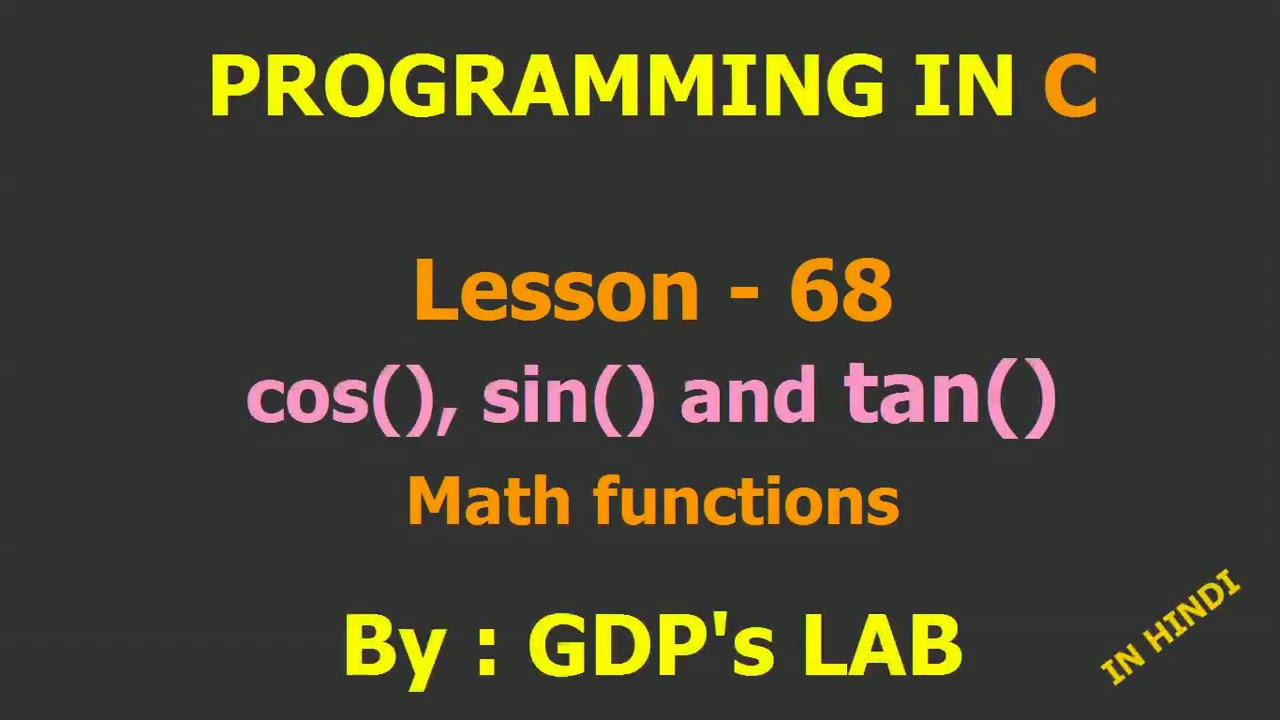 PROGRAMMING IN C

Lesson - 68
cos(), sin() and tan()
Math functions

By : GDP's LAB

IN HINDI